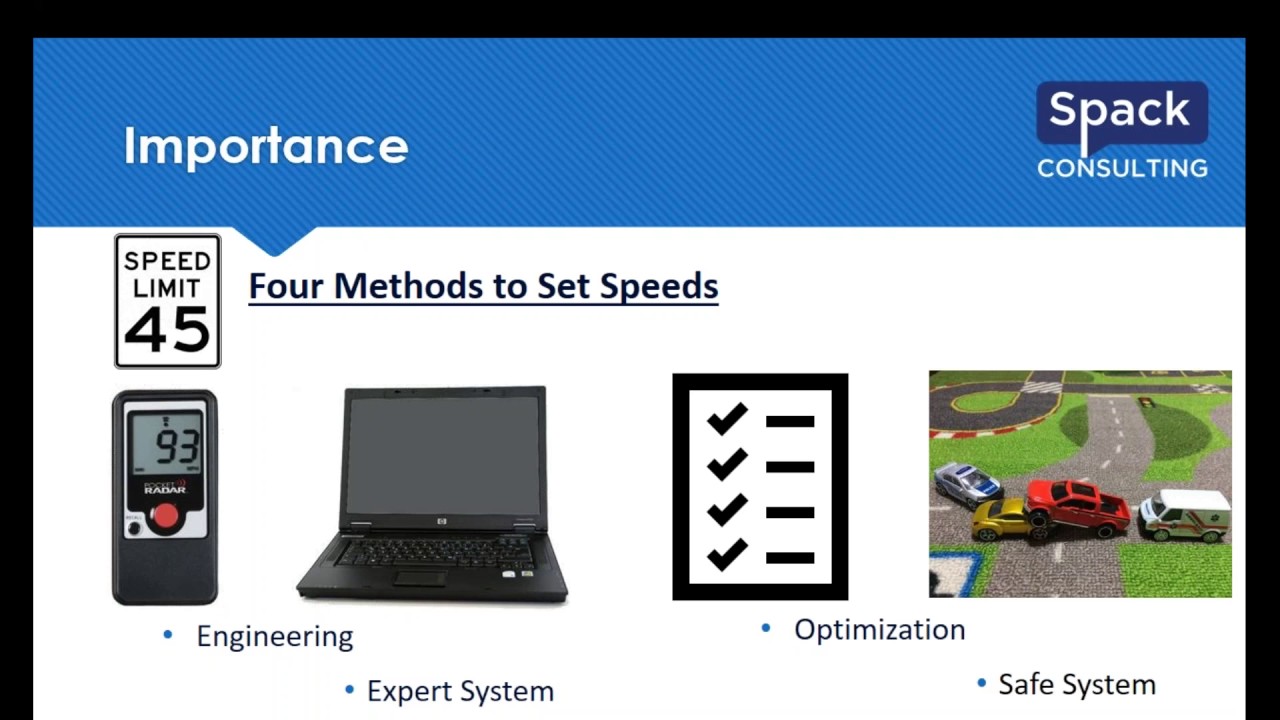 Importance

Spack
CONSULTING

SPEED
LIMIT
45

Four Methods to Set Speeds

93
POCKET RADAR

• Engineering

• Expert System

• Optimization

• Safe System